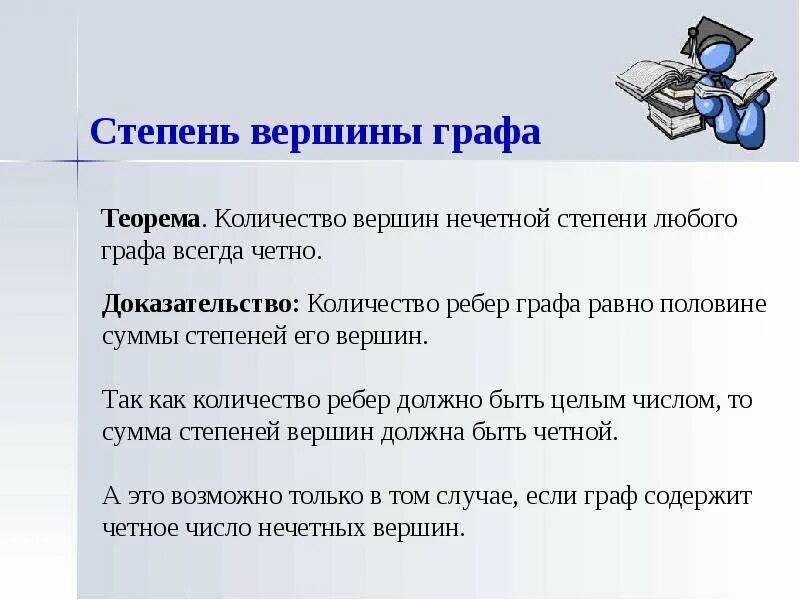 Степень вершины графа

Теорема. Количество вершин нечетной степени любого графа всегда четно.

Доказательство: Количество ребер графа равно половине суммы степеней его вершин.

Так как количество ребер должно быть целым числом, то сумма степеней вершин должна быть четной.

А это возможно только в том случае, если граф содержит четное число нечетных вершин.